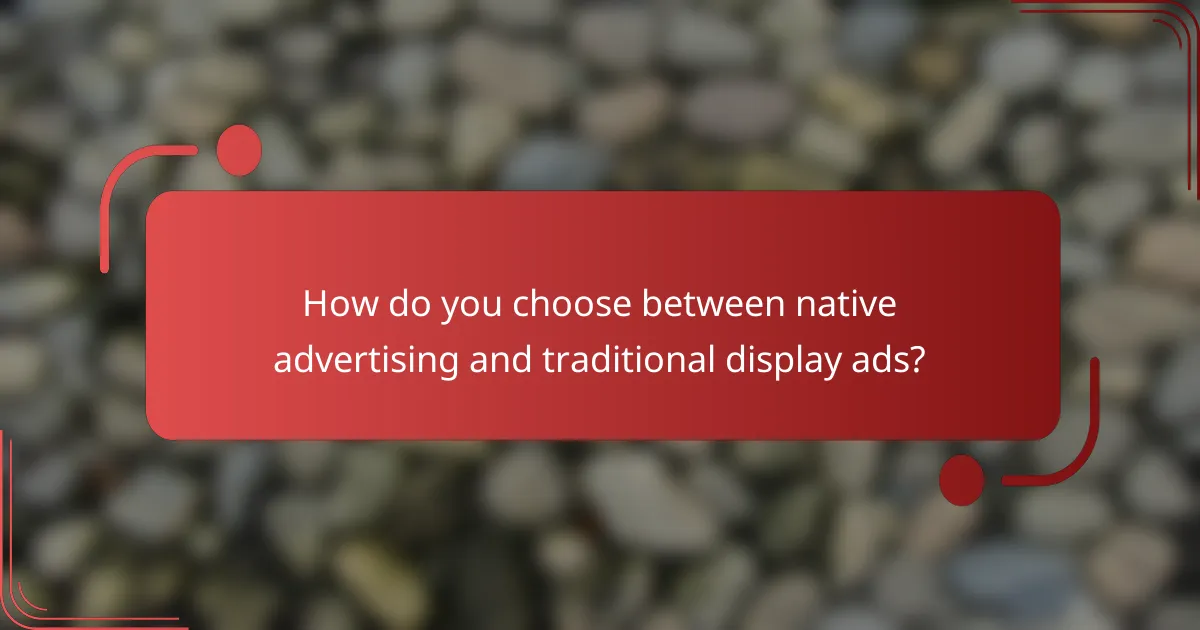 How do you choose between native advertising and traditional display ads?